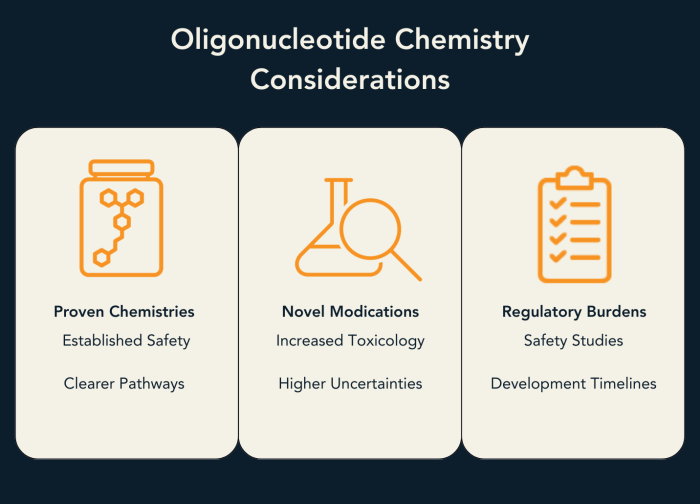 Oligonucleotide Chemistry Considerations

Proven Chemistries
Established Safety
Clearer Pathways

Novel Modications
Increased Toxicology
Higher Uncertainties

Regulatory Burdens
Safety Studies
Development Timelines